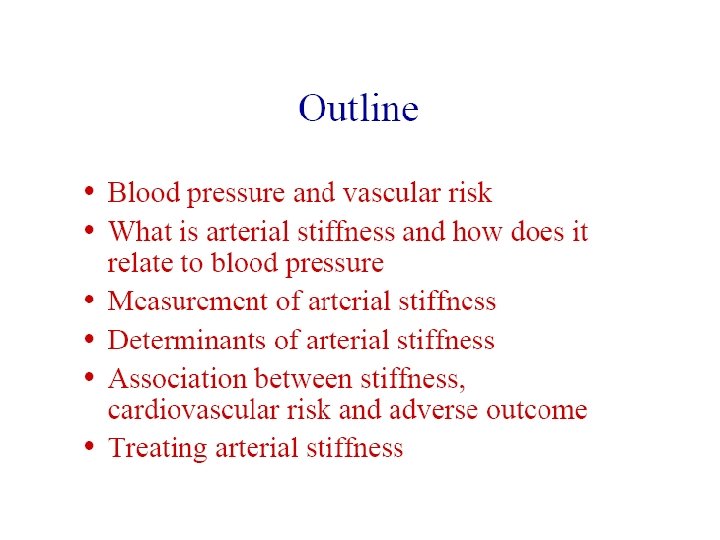 Outline

• Blood pressure and vascular risk
• What is arterial stiffness and how does it relate to blood pressure
• Measurement of arterial stiffness
• Determinants of arterial stiffness
• Association between stiffness, cardiovascular risk and adverse outcome
• Treating arterial stiffness